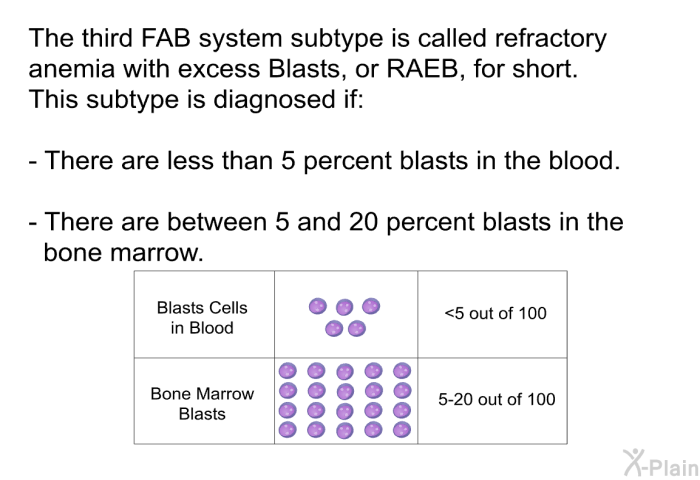 The third FAB system subtype is called refractory anemia with excess Blasts, or RAEB, for short. This subtype is diagnosed if:

- There are less than 5 percent blasts in the blood.

- There are between 5 and 20 percent blasts in the bone marrow.

| Blasts Cells in Blood | | <5 out of 100 |
|---|---|---|
| Bone Marrow Blasts | | 5-20 out of 100 |

X-Plain